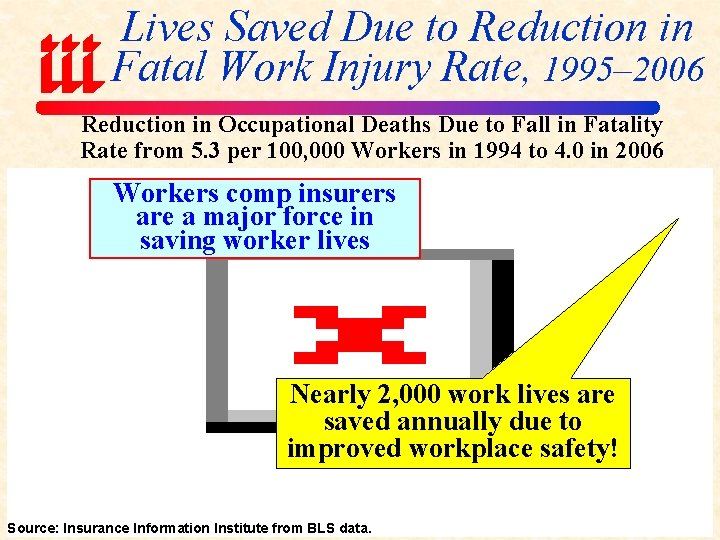 iii Lives Saved Due to Reduction in Fatal Work Injury Rate, 1995–2006

Reduction in Occupational Deaths Due to Fall in Fatality Rate from 5.3 per 100,000 Workers in 1994 to 4.0 in 2006

Workers comp insurers are a major force in saving worker lives

Nearly 2,000 work lives are saved annually due to improved workplace safety!

Source: Insurance Information Institute from BLS data.